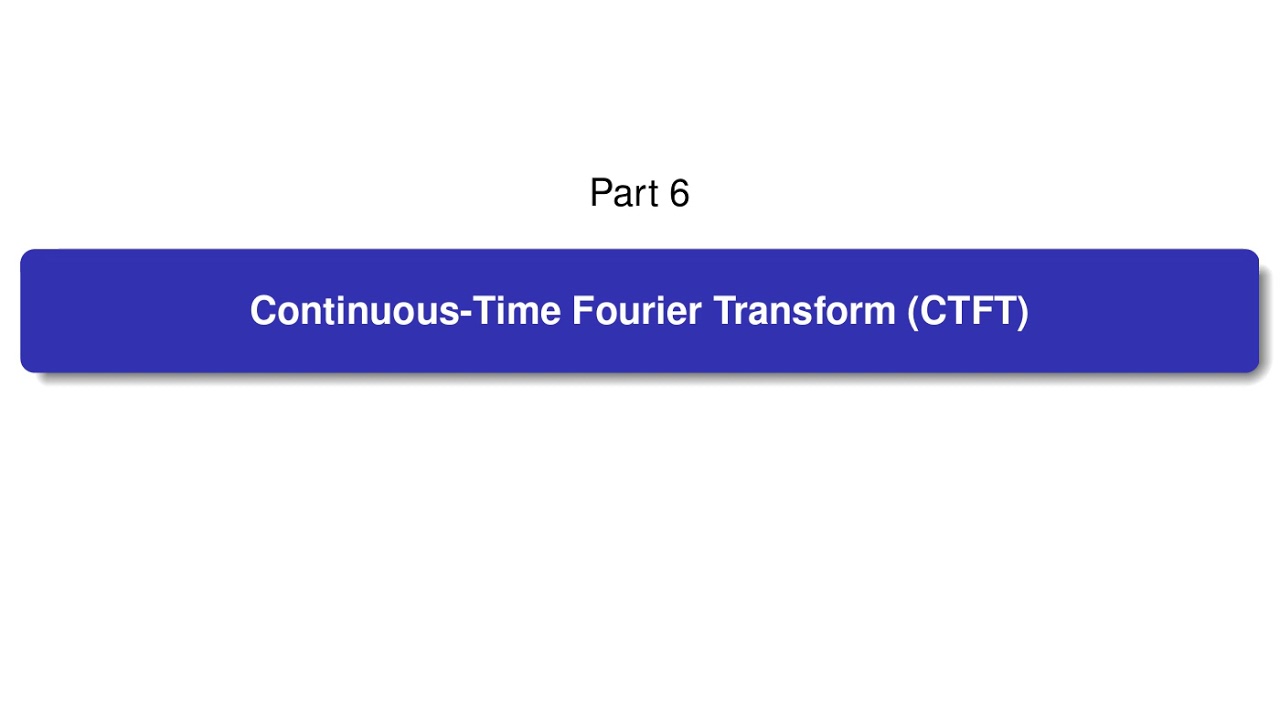 Part 6

Continuous-Time Fourier Transform (CTFT)